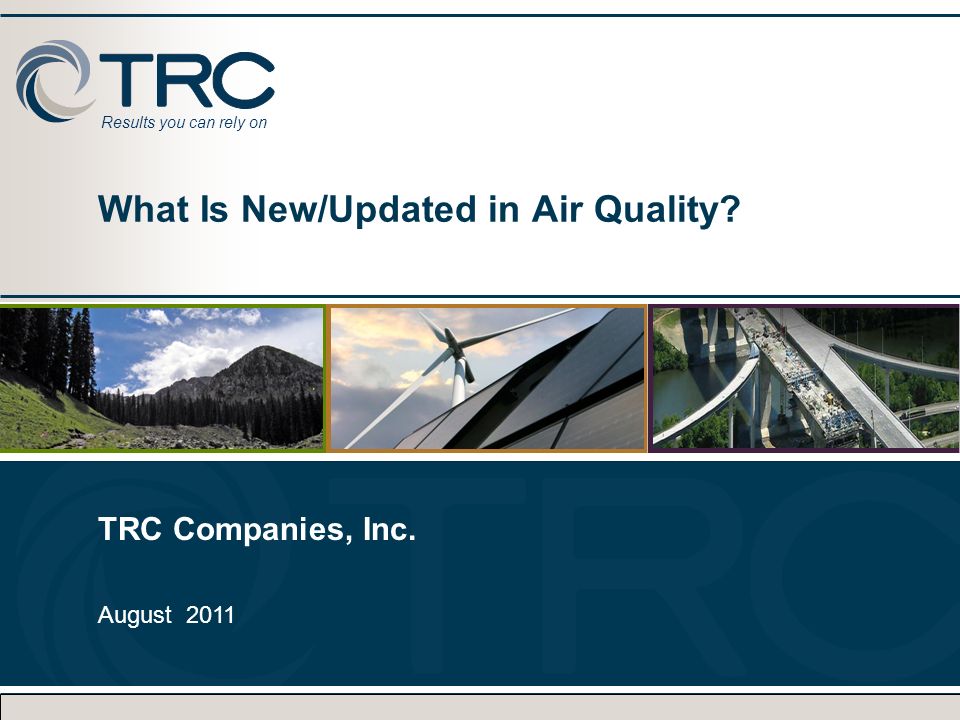 TRC
Results you can rely on

What Is New/Updated in Air Quality?

TRC Companies, Inc.

August 2011